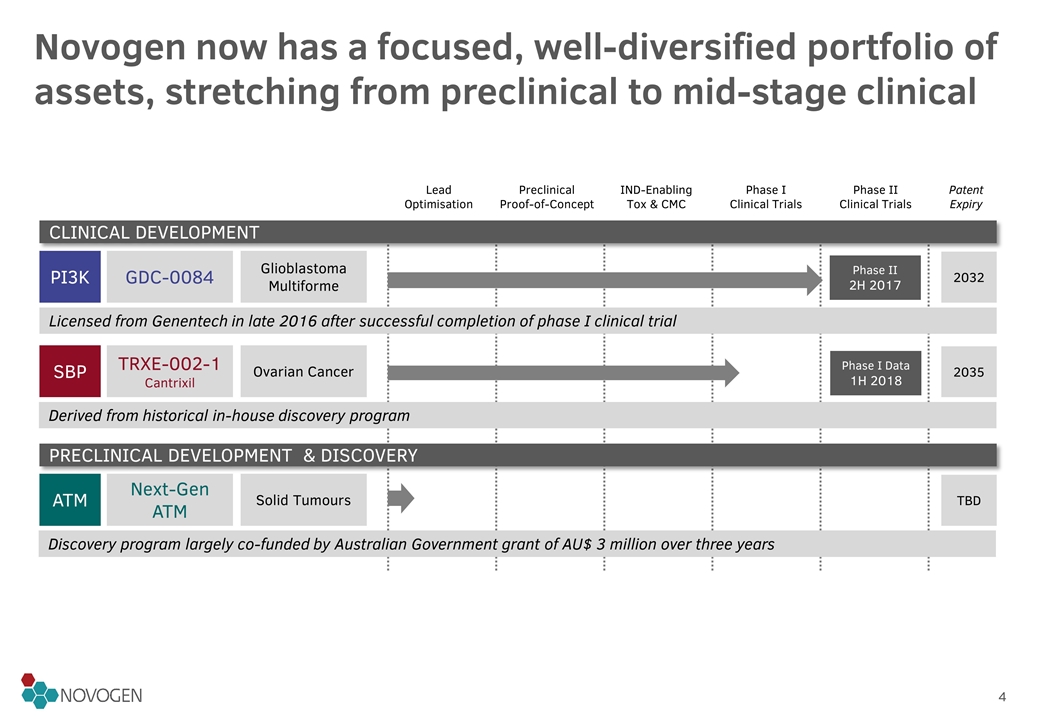 Novogen now has a focused, well-diversified portfolio of assets, stretching from preclinical to mid-stage clinical

Lead Optimisation

Preclinical Proof-of-Concept

IND-Enabling Tox & CMC

Phase I Clinical Trials

Phase II Clinical Trials

Patent Expiry

CLINICAL DEVELOPMENT

PI3K

GDC-0084

Glioblastoma Multiforme

Phase II 2H 2017

2032

Licensed from Genentech in late 2016 after successful completion of phase I clinical trial

SBP

TRXE-002-1 Cantrixil

Ovarian Cancer

Phase I Data 1H 2018

2035

Derived from historical in-house discovery program

PRECLINICAL DEVELOPMENT & DISCOVERY

ATM

Next-Gen ATM

Solid Tumours

TBD

Discovery program largely co-funded by Australian Government grant of AU$ 3 million over three years

NOVOGEN

4